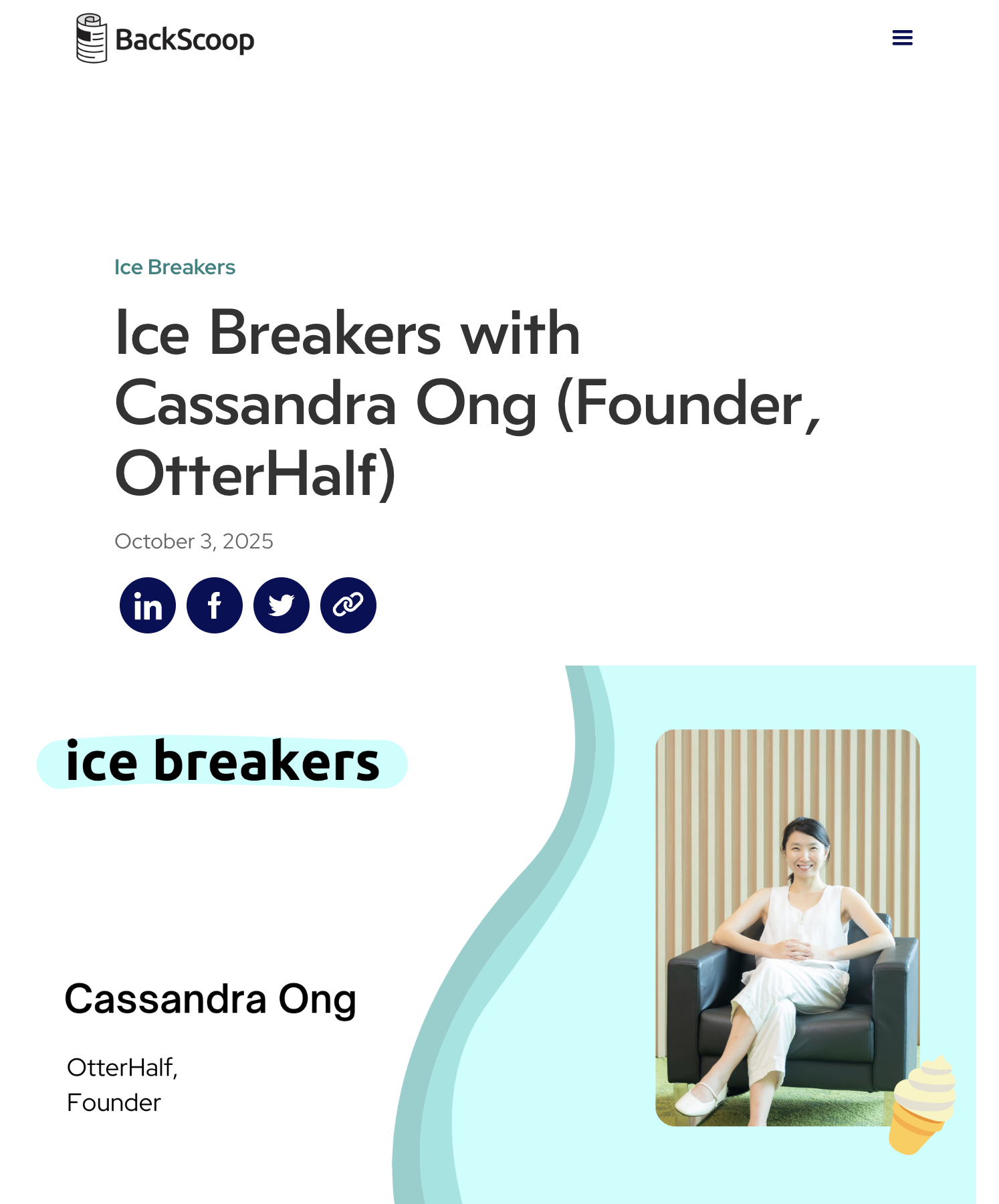 BackScoop

Ice Breakers

Ice Breakers with Cassandra Ong (Founder, OtterHalf)

October 3, 2025

ice breakers

Cassandra Ong

OtterHalf,
Founder